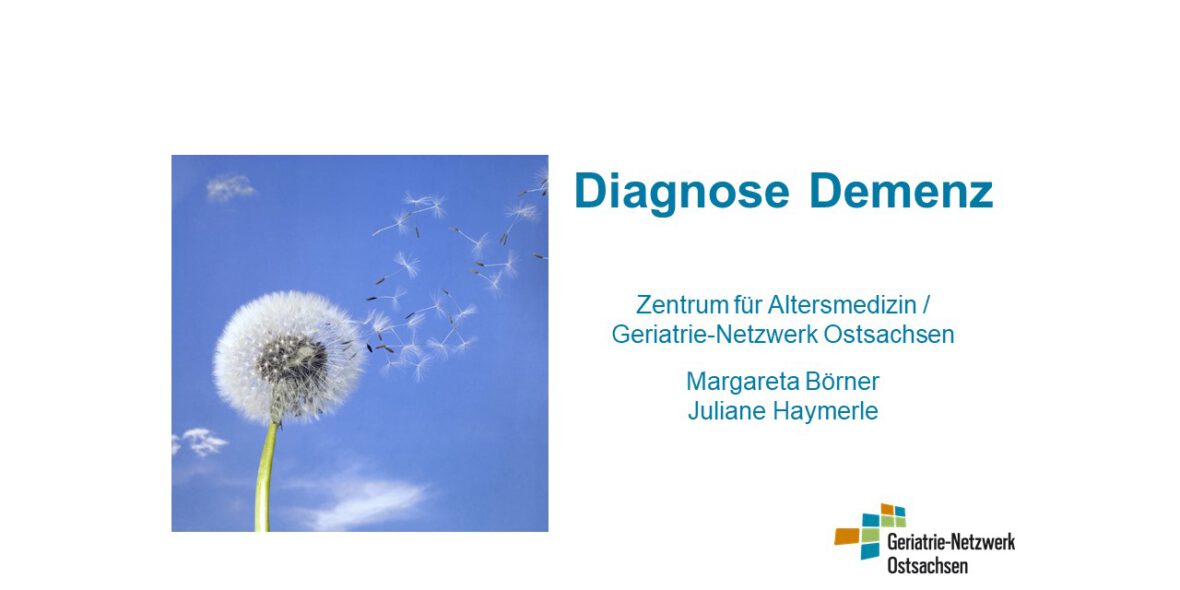 Diagnose Demenz

Zentrum für Altersmedizin / Geriatrie-Netzwerk Ostsachsen

Margareta Börner
Juliane Haymerle

Geriatrie-Netzwerk Ostsachsen